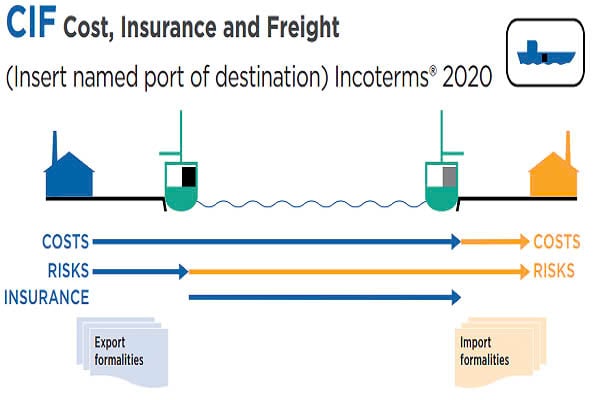 CIF Cost, Insurance and Freight

(Insert named port of destination) Incoterms® 2020

COSTS

COSTS

RISKS

RISKS

INSURANCE

Export formalities

Import formalities